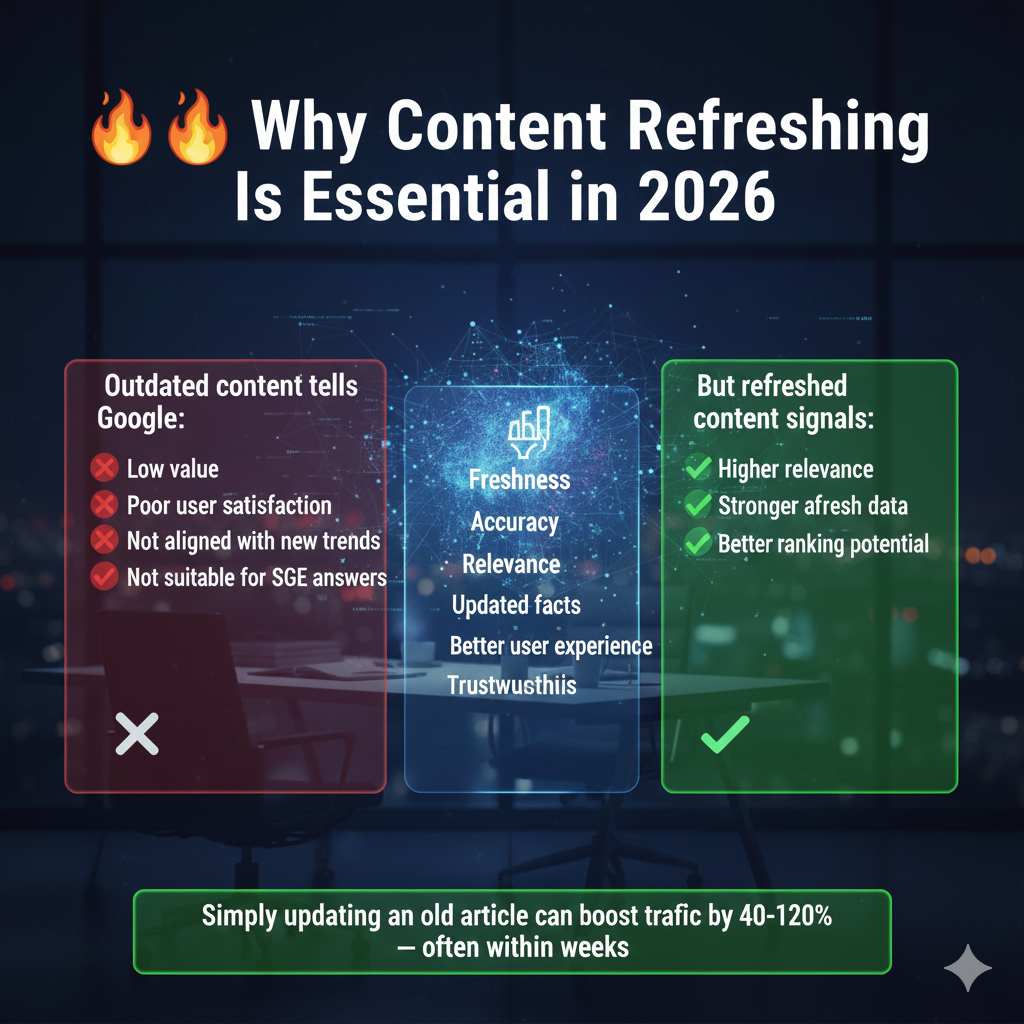 🔥🔥 Why Content Refreshing Is Essential in 2026

Outdated content tells Google:

Low value

Poor user satisfaction

Not aligned with new trends

Not suitable for SGE answers

Freshness

Accuracy

Relevance

Updated facts

Better user experience

Trustwusthiis

But refreshed content signals:

Higher relevance

Stronger afresh data

Better ranking potential

Simply updating an old article can boost trafic by 40-120% — often within weeks